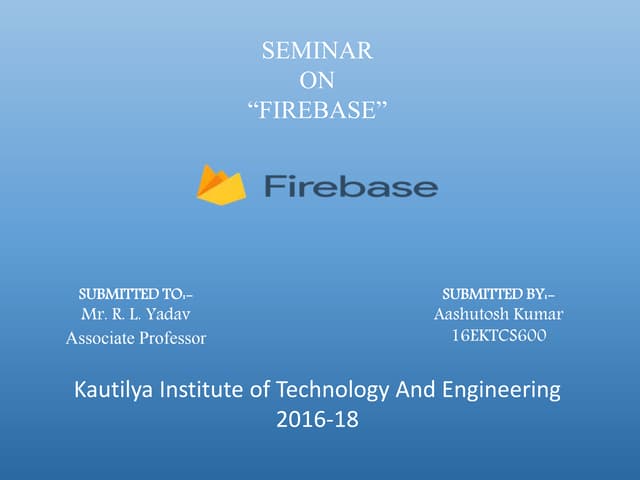 SEMINAR
ON
“FIREBASE”

Firebase

SUBMITTED TO:-
Mr. R. L. Yadav
Associate Professor

SUBMITTED BY:-
Aashutosh Kumar
16EKTCS600

Kautilya Institute of Technology And Engineering
2016-18